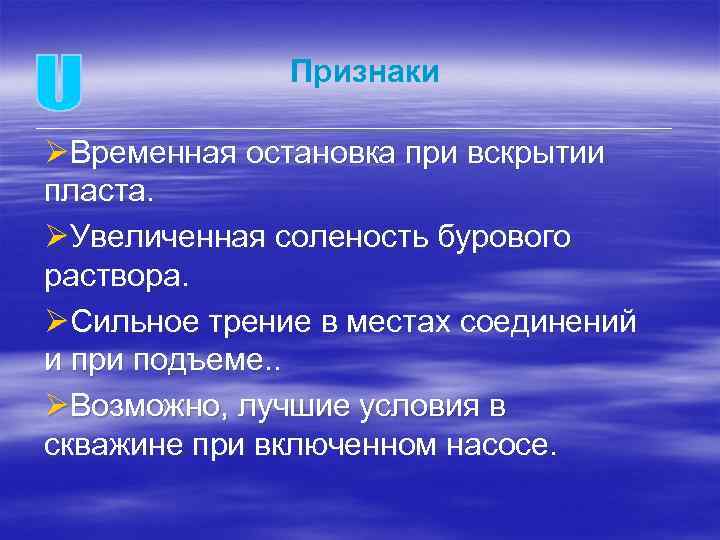 U

Признаки

➢Временная остановка при вскрытии пласта.

➢Увеличенная соленость бурового раствора.

➢Сильное трение в местах соединений и при подъеме..

➢Возможно, лучшие условия в скважине при включенном насосе.